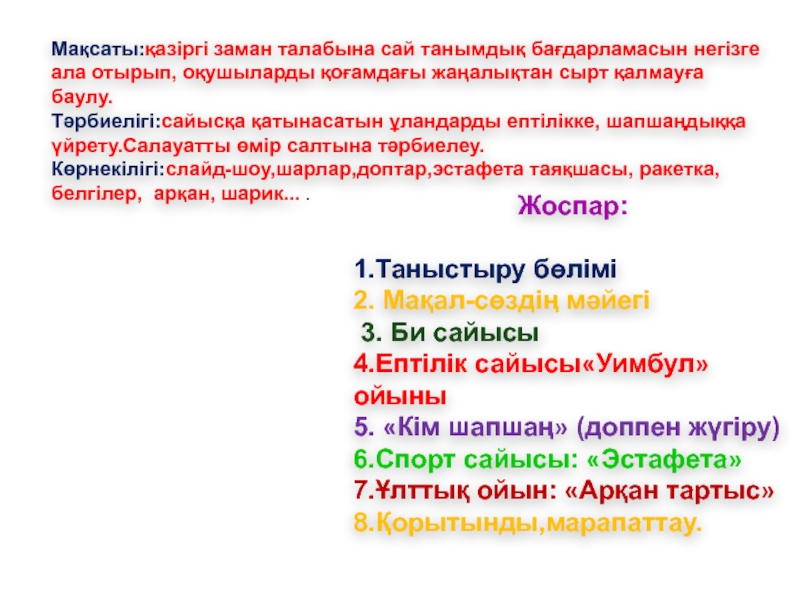 Мақсаты:қазіргі заман талабына сай танымдық бағдарламасын негізге ала отырып, оқушыларды қоғамдағы жаңалықтан сырт қалмауға баулу.
Тәрбиелігі:сайысқа қатынасатын ұландарды ептілікке, шапшаңдыққа үйрету.Салауатты өмір салтына тәрбиелеу.
Көрнекілігі:слайд-шоу,шарлар,доптар,эстафета таяқшасы, ракетка, белгілер, арқан, шарик... .

Жоспар:

1.Таныстыру бөлімі
2. Мақал-сөздің мәйегі
3. Би сайысы
4.Ептілік сайысы«Уимбул» ойыны
5. «Кім шапшаң» (доппен жүгіру)
6.Спорт сайысы: «Эстафета»
7.Ұлттық ойын: «Арқан тартыс»
8.Қорытынды,марапаттау.